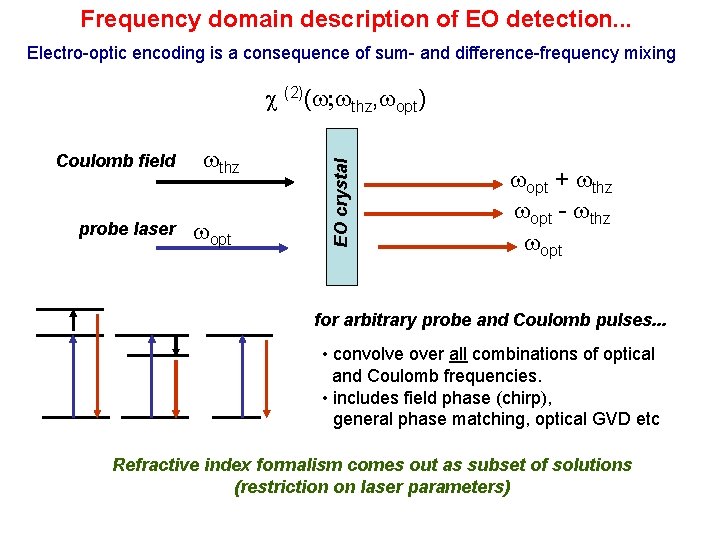 Frequency domain description of EO detection...

Electro-optic encoding is a consequence of sum- and difference-frequency mixing

$\chi^{(2)}(\omega;\omega_{thz},\omega_{opt})$

Coulomb field $\omega_{thz}$

probe laser $\omega_{opt}$

EO crystal

$\omega_{opt} + \omega_{thz}$

$\omega_{opt} - \omega_{thz}$

$\omega_{opt}$

for arbitrary probe and Coulomb pulses...

• convolve over all combinations of optical and Coulomb frequencies.

• includes field phase (chirp), general phase matching, optical GVD etc

Refractive index formalism comes out as subset of solutions (restriction on laser parameters)